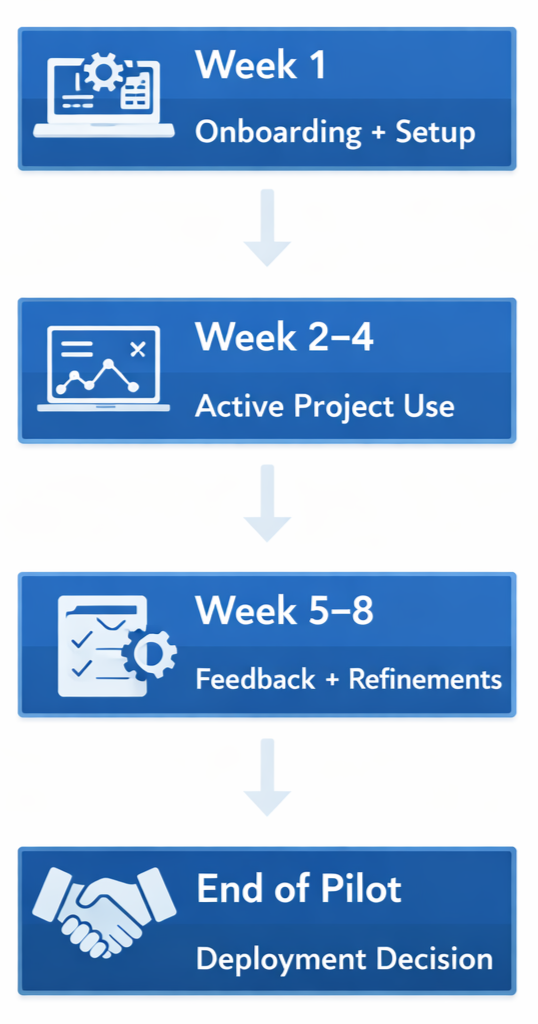 Week 1

Onboarding + Setup

Week 2–4

Active Project Use

Week 5–8

Feedback + Refinements

End of Pilot

Deployment Decision